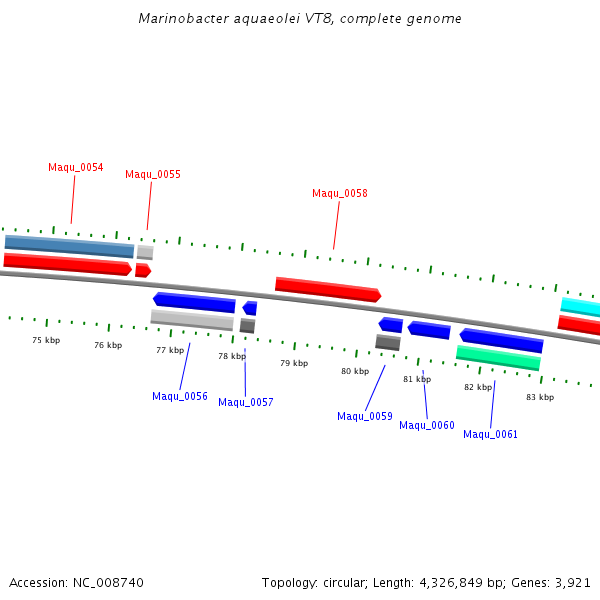 Marinobacter aquaeolei VT8, complete genome

Maqu_0054

Maqu_0055

Maqu_0058

75 kbp

76 kbp

77 kbp

78 kbp

79 kbp

80 kbp

81 kbp

82 kbp

83 kbp

Maqu_0056

Maqu_0057

Maqu_0059

Maqu_0060

Maqu_0061

Accession: NC_008740

Topology: circular; Length: 4,326,849 bp; Genes: 3,921